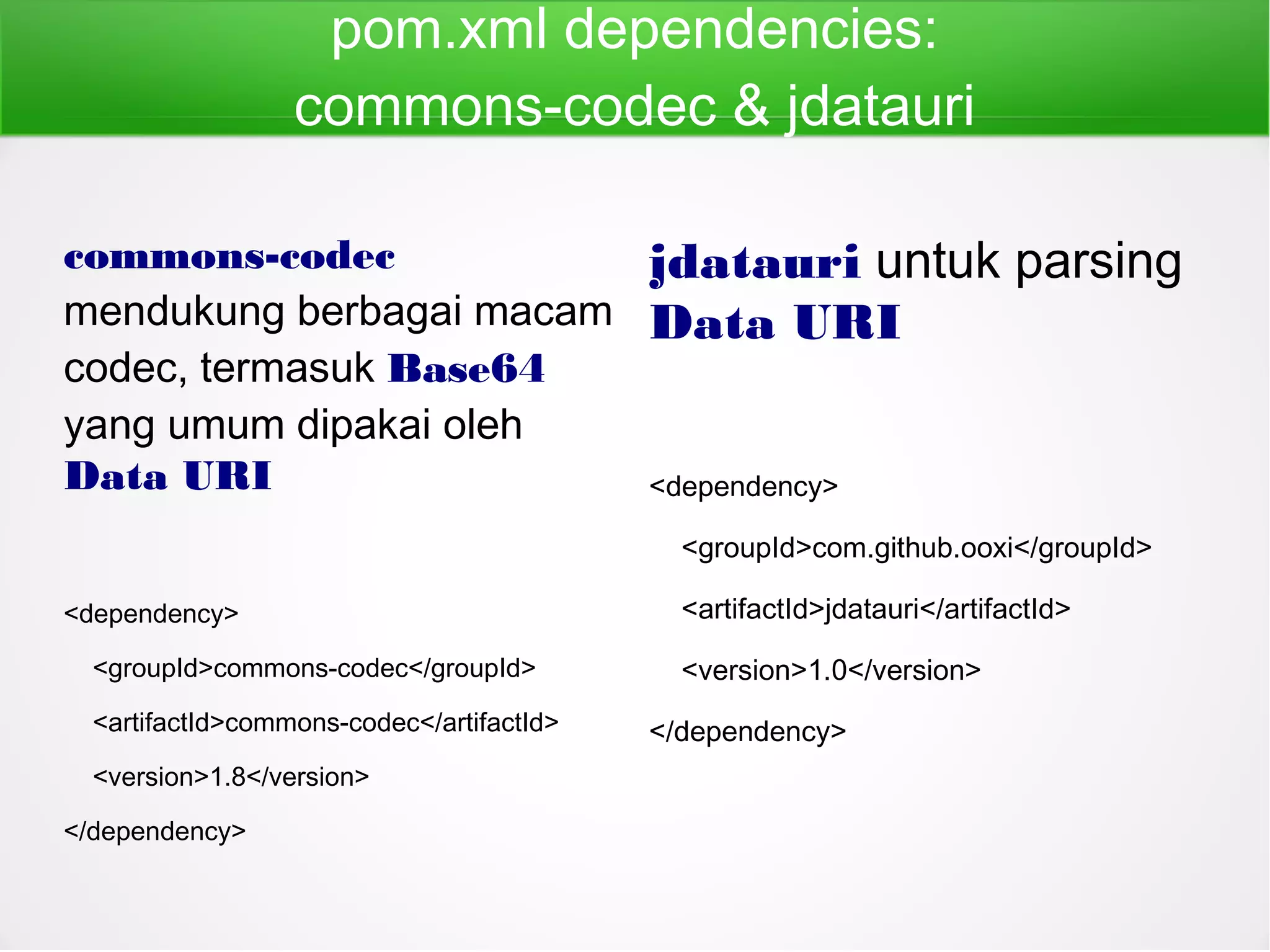 pom.xml dependencies: commons-codec & jdatauri

commons-codec mendukung berbagai macam codec, termasuk Base64 yang umum dipakai oleh Data URI

<dependency>
<groupId>commons-codec</groupId>
<artifactId>commons-codec</artifactId>
<version>1.8</version>
</dependency>

jdatauri untuk parsing Data URI

<dependency>
<groupId>com.github.ooxi</groupId>
<artifactId>jdatauri</artifactId>
<version>1.0</version>
</dependency>